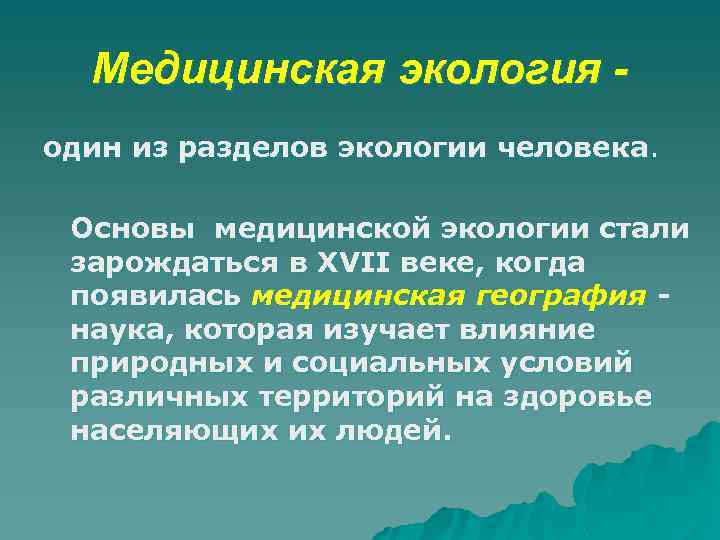 Медицинская экология -

один из разделов экологии человека.

Основы медицинской экологии стали зарождаться в XVII веке, когда появилась медицинская география - наука, которая изучает влияние природных и социальных условий различных территорий на здоровье населяющих их людей.